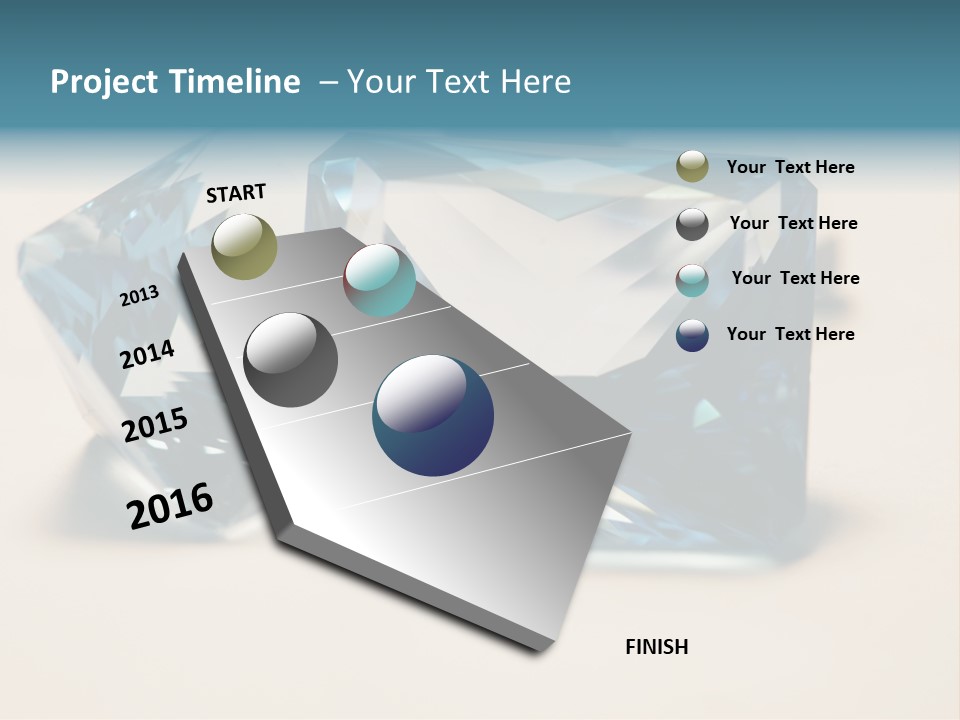 Project Timeline – Your Text Here

START

2013

2014

2015

2016

FINISH

Your Text Here

Your Text Here

Your Text Here

Your Text Here